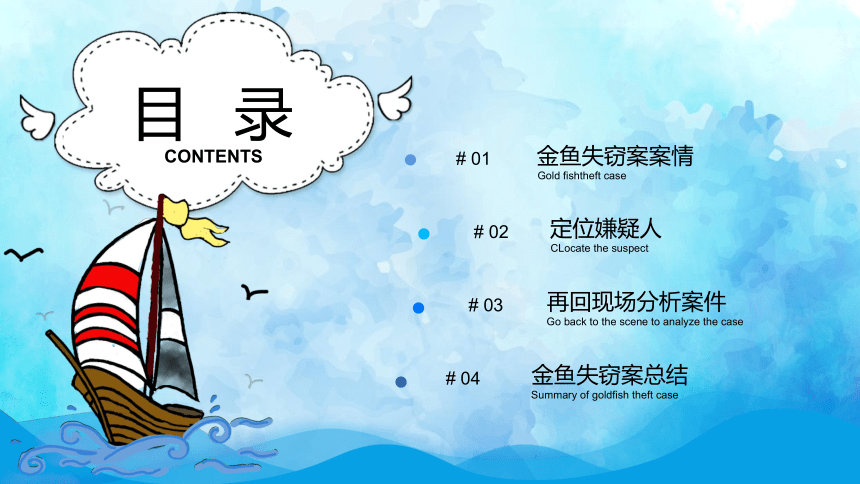 目 录
CONTENTS

# 01
金鱼失窃案案情
Gold fishtheft case

# 02
定位嫌疑人
CLocate the suspect

# 03
再回现场分析案件
Go back to the scene to analyze the case

# 04
金鱼失窃案总结
Summary of goldfish theft case